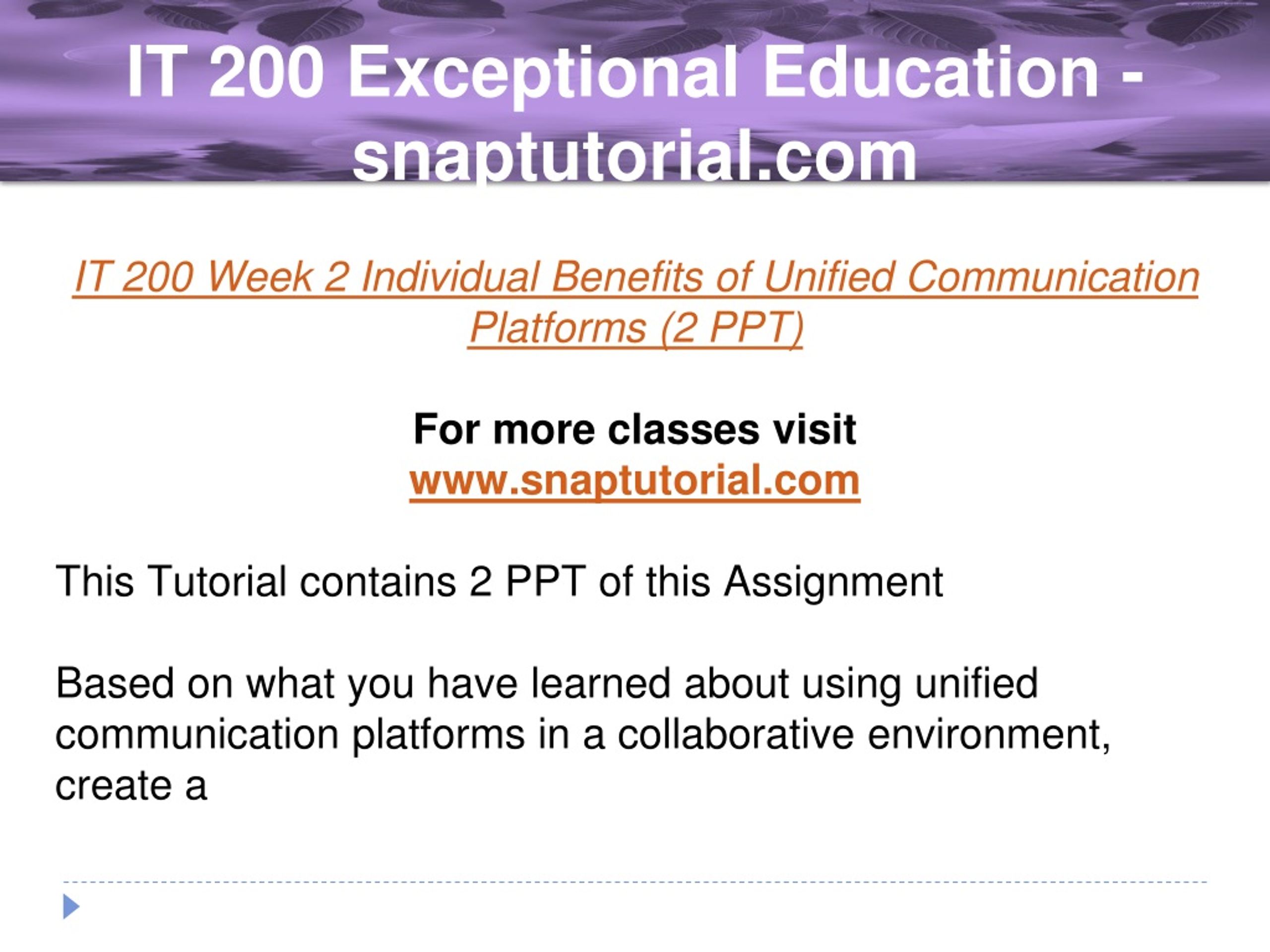 IT 200 Exceptional Education - snaptutorial.com

IT 200 Week 2 Individual Benefits of Unified Communication Platforms (2 PPT)

For more classes visit
www.snaptutorial.com

This Tutorial contains 2 PPT of this Assignment

Based on what you have learned about using unified communication platforms in a collaborative environment, create a